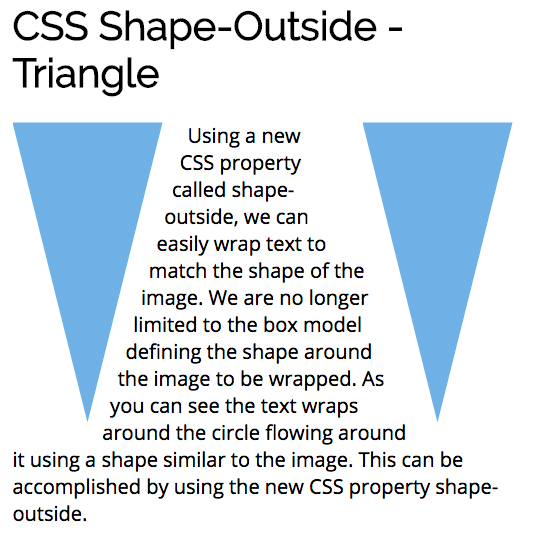 CSS Shape-Outside - Triangle

Using a new CSS property called shape-outside, we can easily wrap text to match the shape of the image. We are no longer limited to the box model defining the shape around the image to be wrapped. As you can see the text wraps around the circle flowing around it using a shape similar to the image. This can be accomplished by using the new CSS property shape-outside.